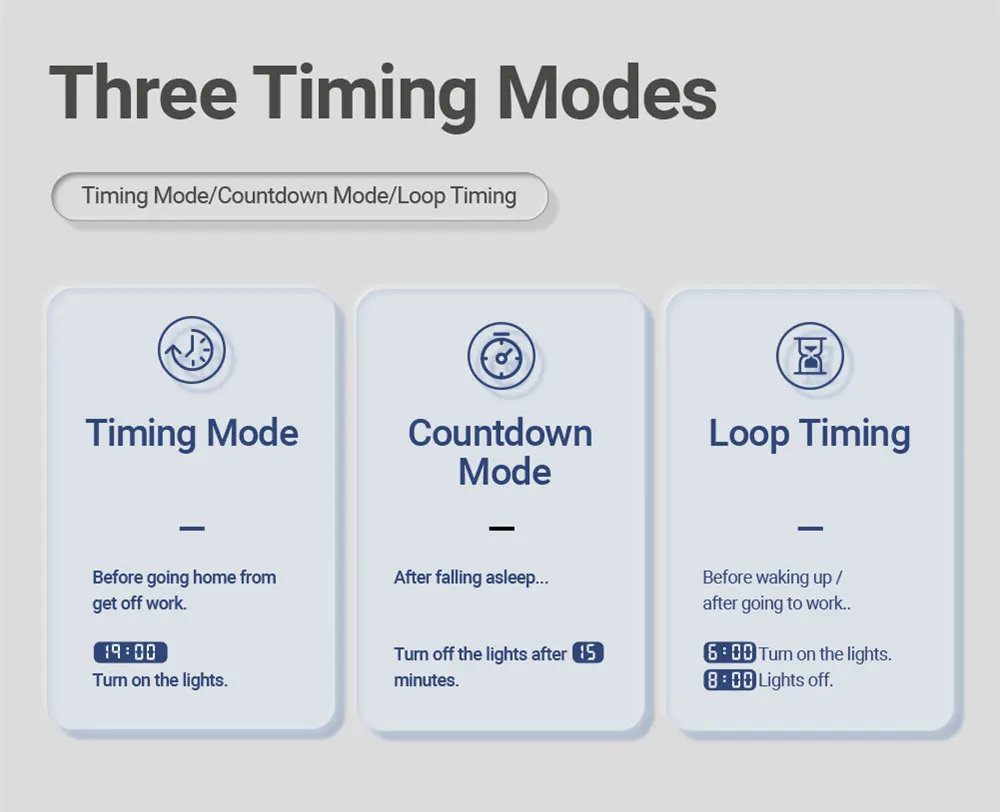 Three Timing Modes

Timing Mode/Countdown Mode/Loop Timing

Timing Mode

—

Before going home from get off work.

19:00
Turn on the lights.

Countdown Mode

—

After falling asleep...

Turn off the lights after 15 minutes.

Loop Timing

—

Before waking up / after going to work..

6:00 Turn on the lights.
8:00 Lights off.